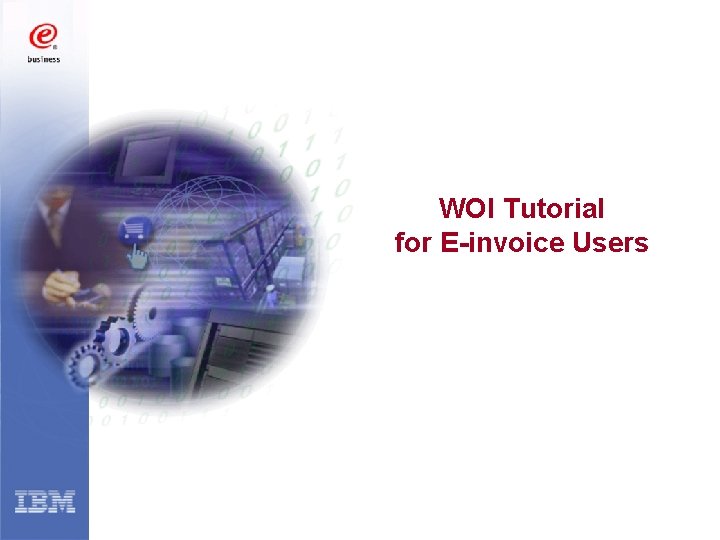 e
business

WOI Tutorial
for E-invoice Users

IBM